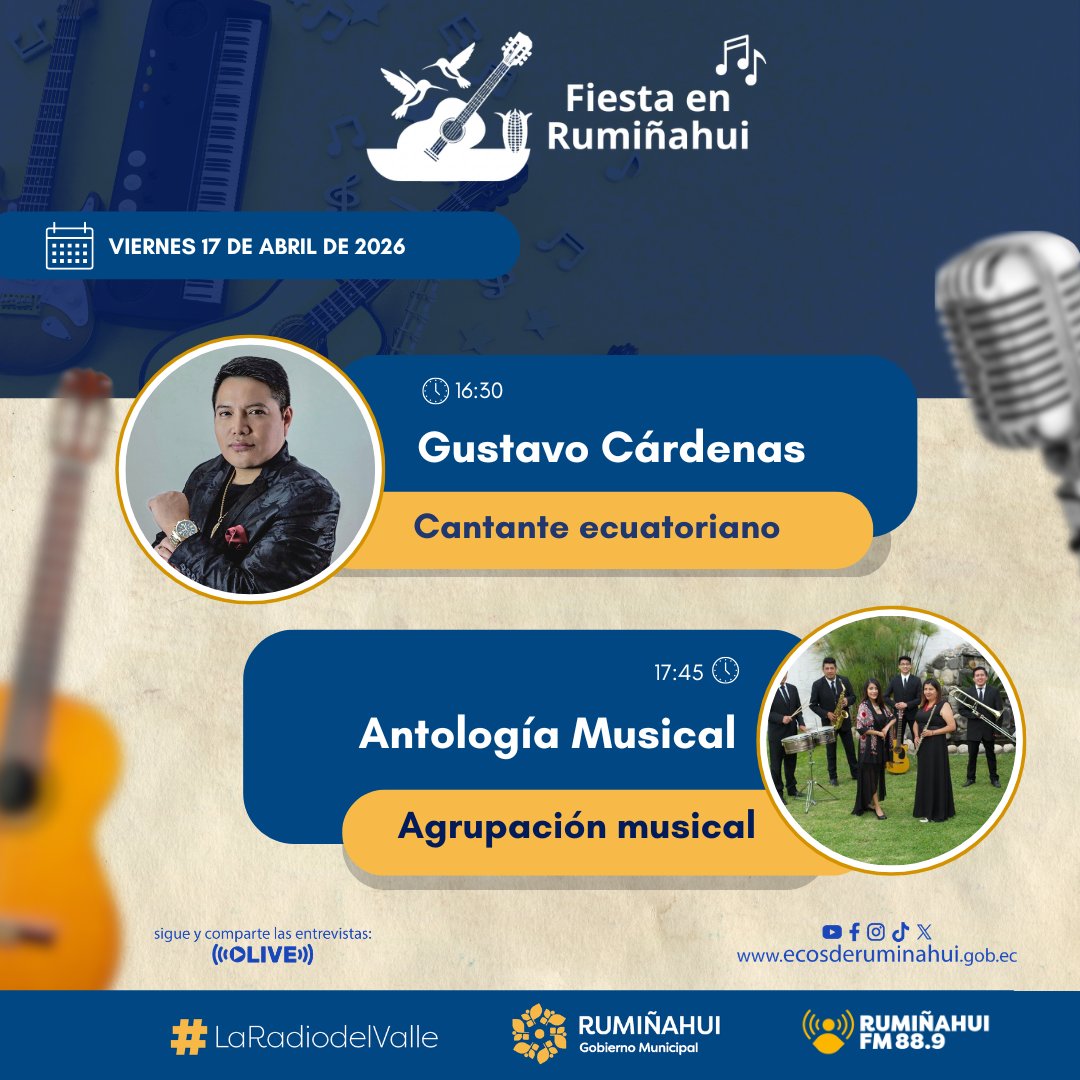 Fiesta en Rumiñahui

VIERNES 17 DE ABRIL DE 2026

16:30
Gustavo Cárdenas
Cantante ecuatoriano

17:45
Antología Musical
Agrupación musical

sigue y comparte las entrevistas:
LIVE

www.ecosderuminahui.gob.ec

#LaRadiodelValle

RUMIÑAHUI
Gobierno Municipal

RUMIÑAHUI
FM 88.9